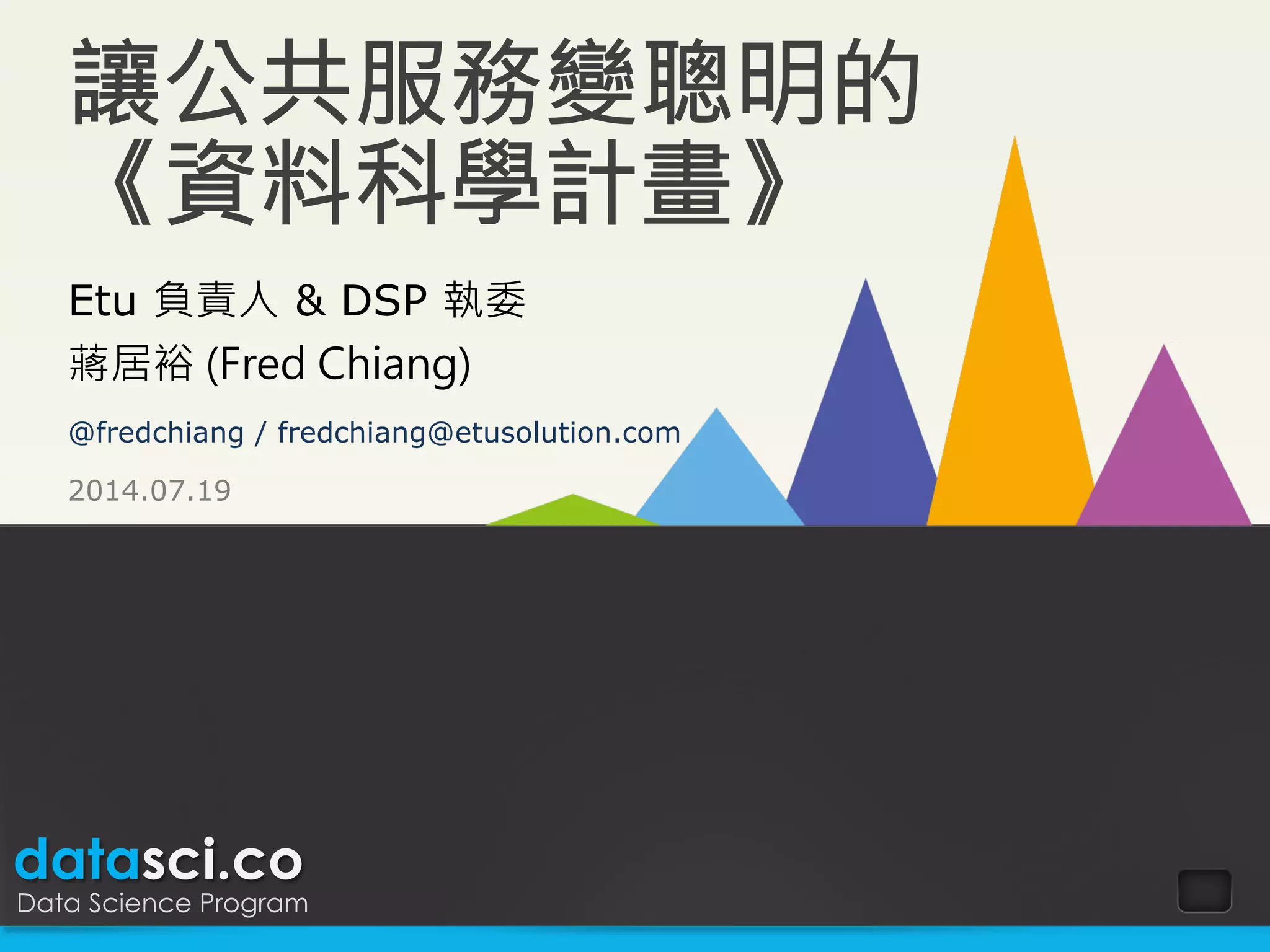 讓公共服務變聰明的《資料科學計畫》

Etu 負責人 & DSP 執委
蔣居裕 (Fred Chiang)

@fredchiang / fredchiang@etusolution.com

2014.07.19

datasci.co
Data Science Program